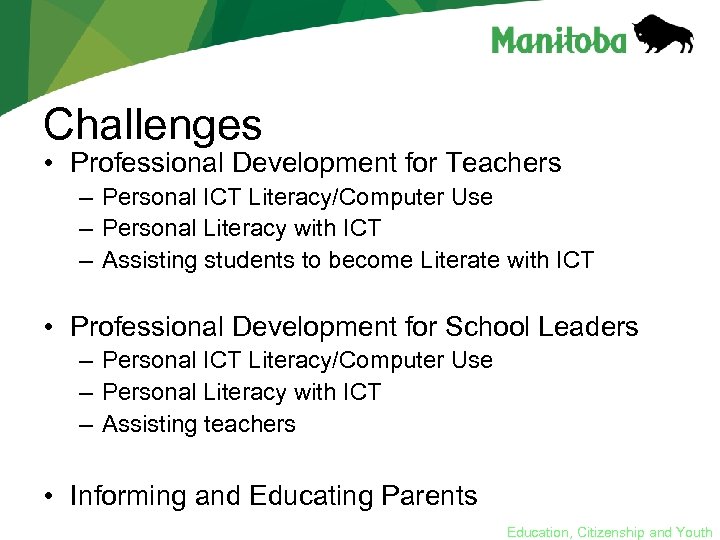 Manitoba

Challenges

• Professional Development for Teachers
– Personal ICT Literacy/Computer Use
– Personal Literacy with ICT
– Assisting students to become Literate with ICT

• Professional Development for School Leaders
– Personal ICT Literacy/Computer Use
– Personal Literacy with ICT
– Assisting teachers

• Informing and Educating Parents

Education, Citizenship and Youth